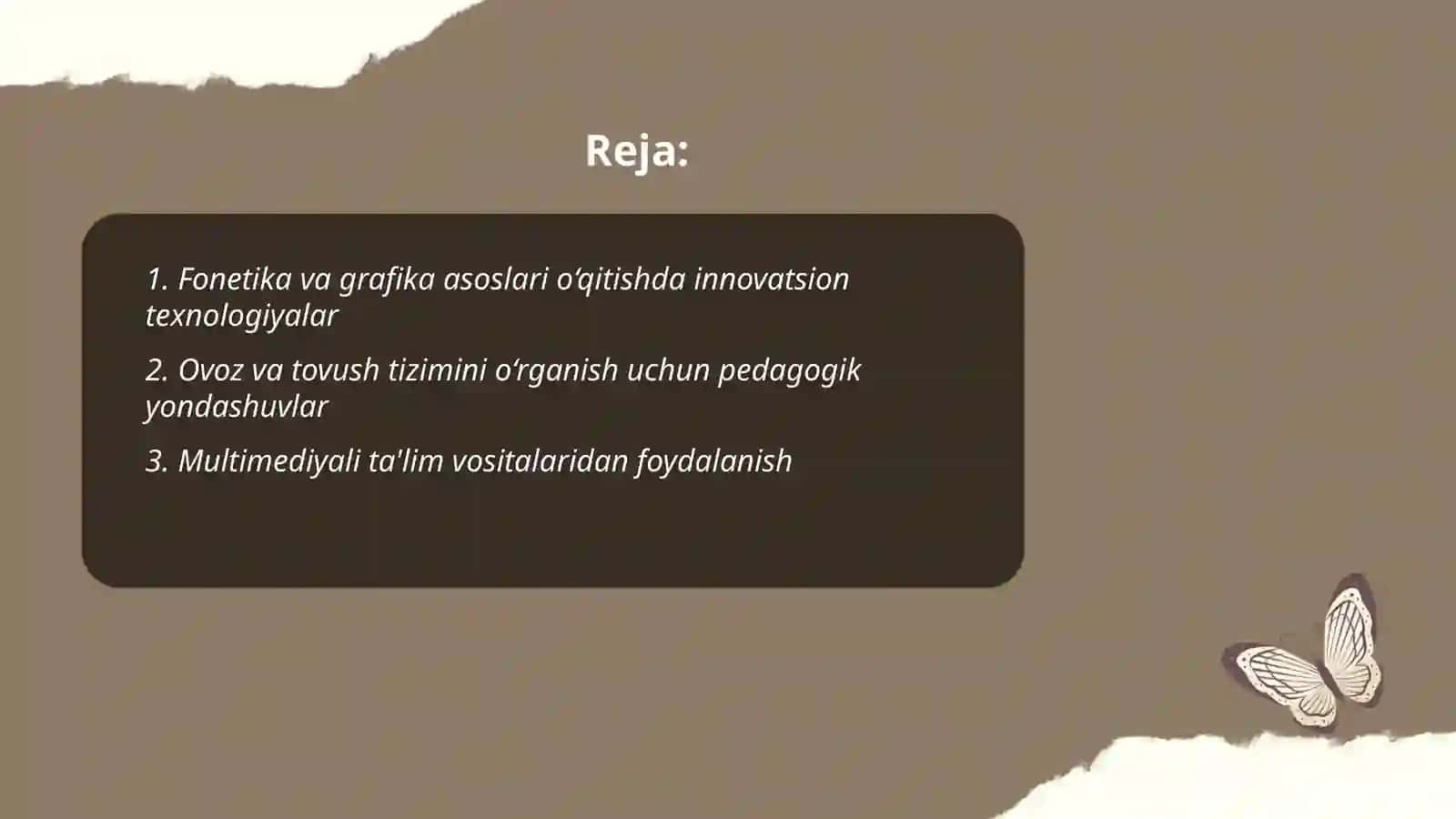 Reja:

1. Fonetika va grafika asoslari o‘qitishda innovatsion texnologiyalar

2. Ovoz va tovush tizimini o‘rganish uchun pedagogik yondashuvlar

3. Multimediyali ta'lim vositalaridan foydalanish